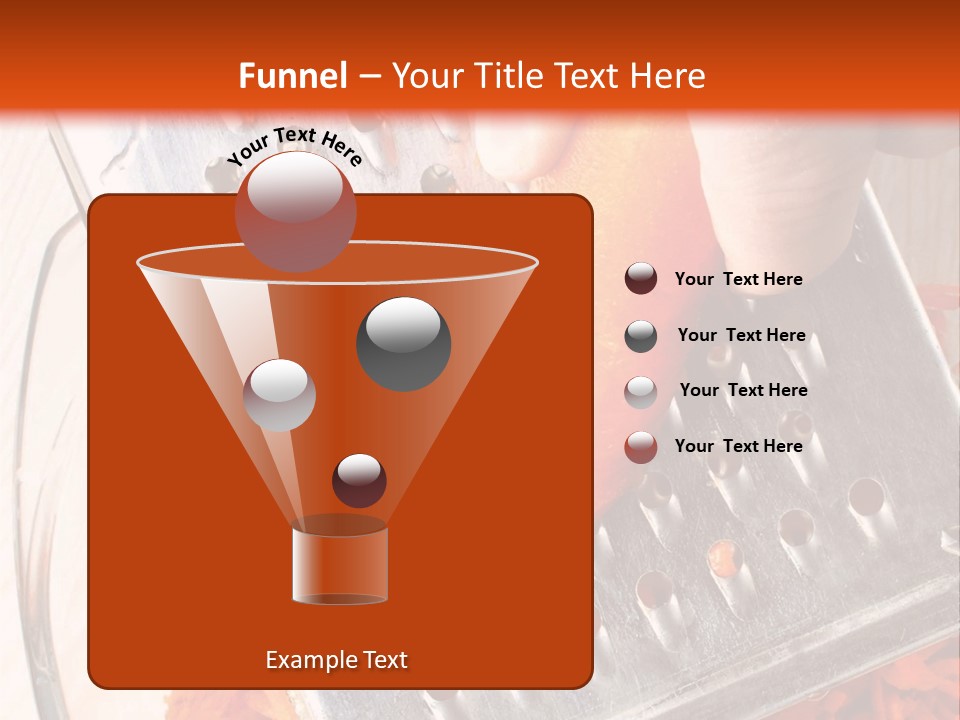 Funnel – Your Title Text Here

Your Text Here

Your Text Here

Your Text Here

Your Text Here

Your Text Here

Example Text